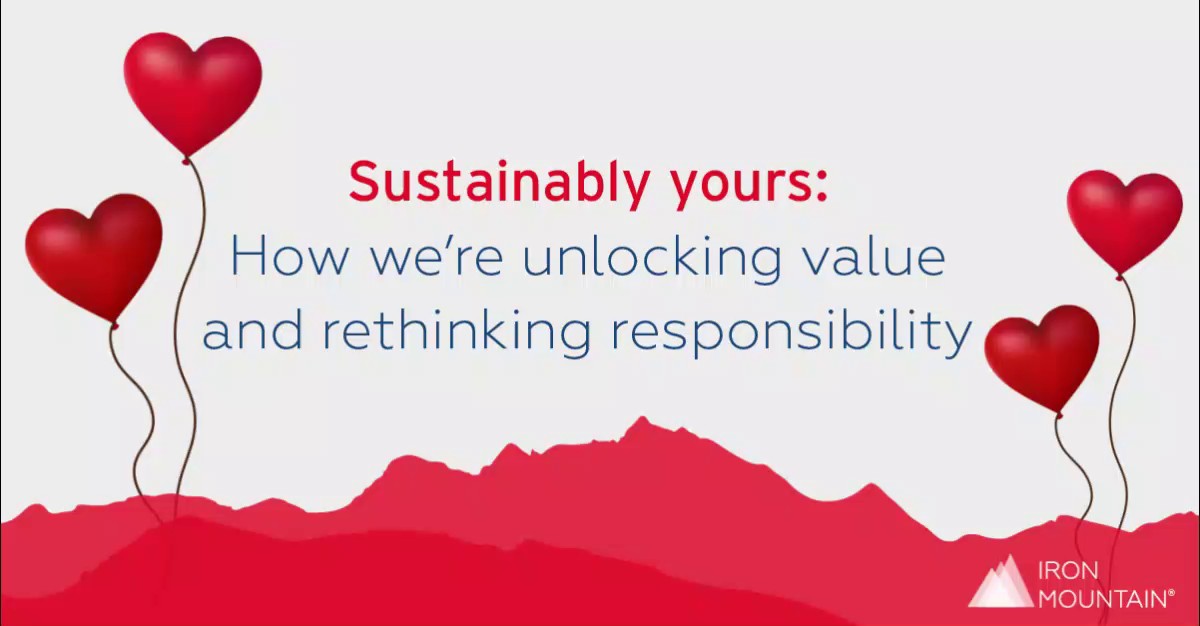 Sustainably yours:
How we're unlocking value and rethinking responsibility

IRON MOUNTAIN®